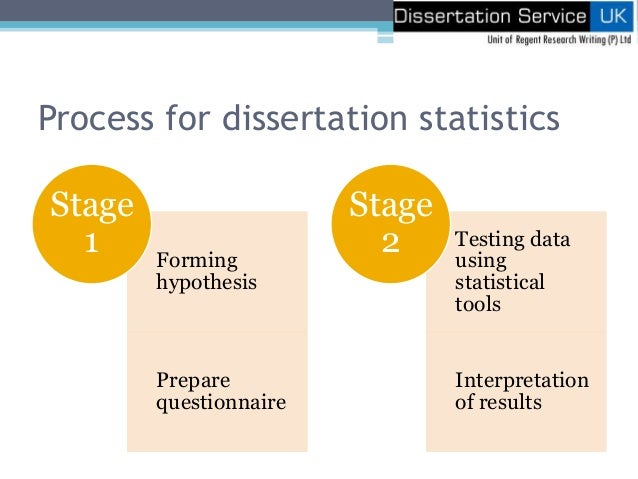 Dissertation Service UK
Unit of Regent Research Writing (P) Ltd

Process for dissertation statistics

Stage 1

Forming hypothesis

Prepare questionnaire

Stage 2

Testing data using statistical tools

Interpretation of results